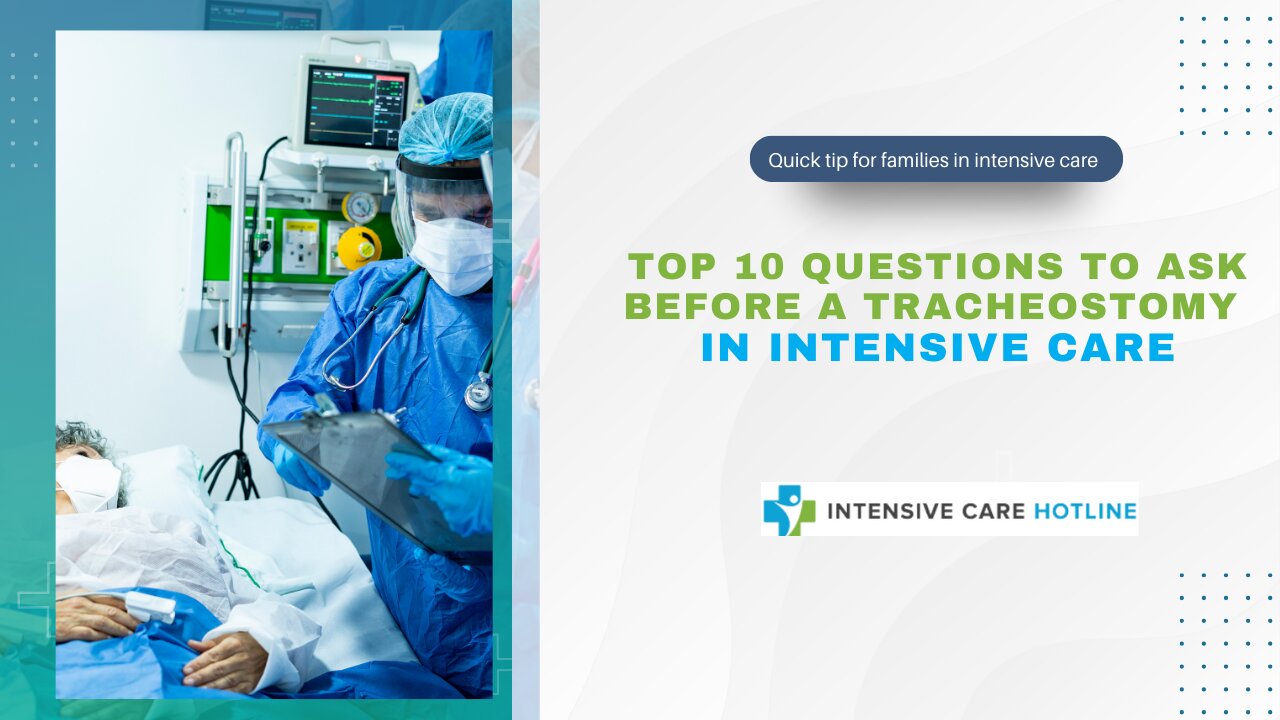 Quick tip for families in intensive care

TOP 10 QUESTIONS TO ASK BEFORE A TRACHEOSTOMY IN INTENSIVE CARE

INTENSIVE CARE HOTLINE